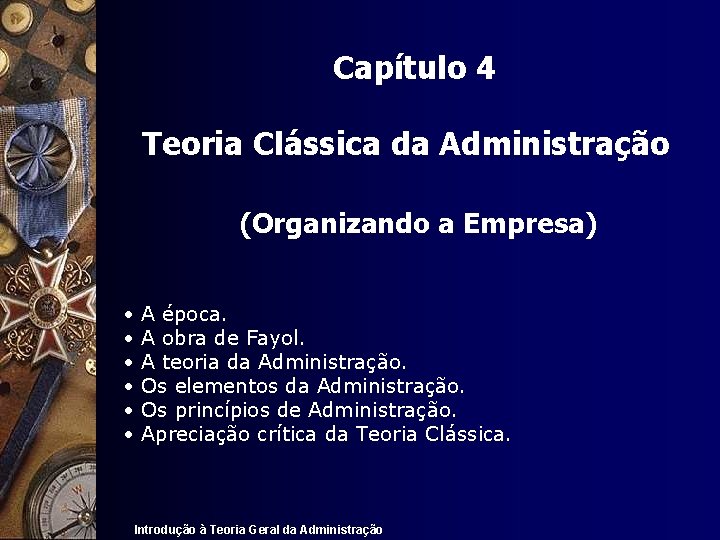 Capítulo 4

Teoria Clássica da Administração

(Organizando a Empresa)

• A época.
• A obra de Fayol.
• A teoria da Administração.
• Os elementos da Administração.
• Os princípios de Administração.
• Apreciação crítica da Teoria Clássica.

Introdução à Teoria Geral da Administração